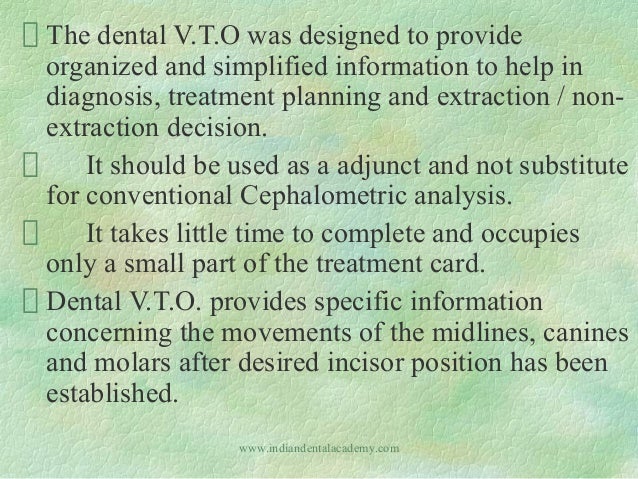 The dental V.T.O was designed to provide organized and simplified information to help in diagnosis, treatment planning and extraction / non-extraction decision.

It should be used as a adjunct and not substitute for conventional Cephalometric analysis.

It takes little time to complete and occupies only a small part of the treatment card.

Dental V.T.O. provides specific information concerning the movements of the midlines, canines and molars after desired incisor position has been established.

www.indiandentalacademy.com